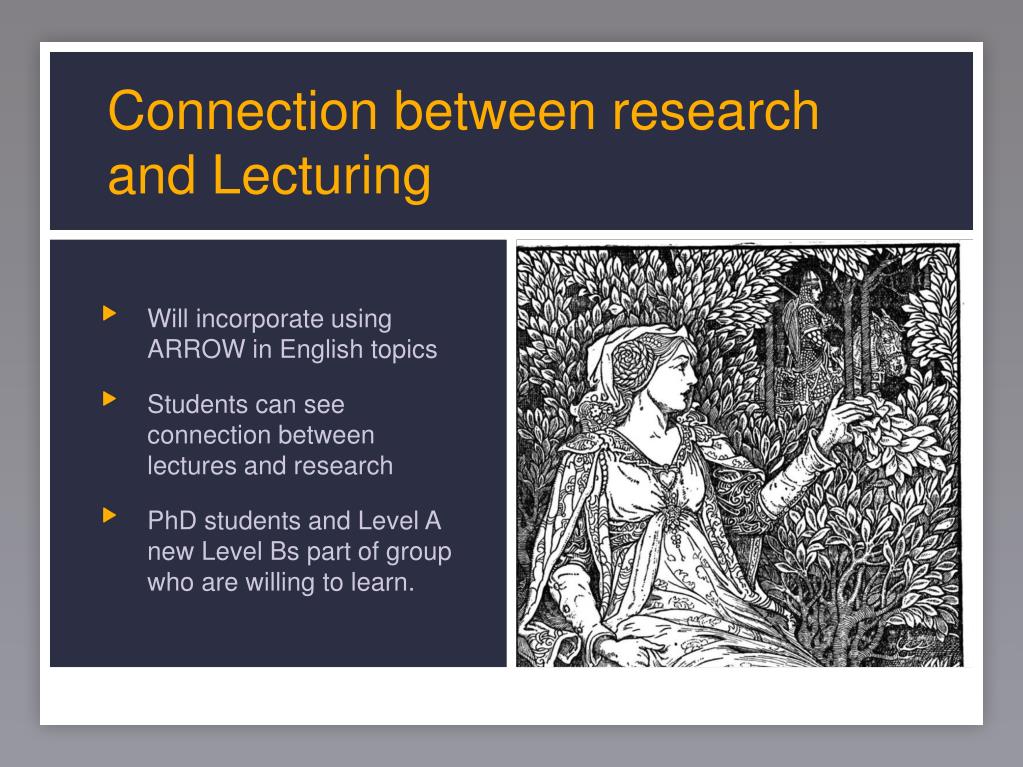 Connection between research and Lecturing

Will incorporate using ARROW in English topics

Students can see connection between lectures and research

PhD students and Level A new Level Bs part of group who are willing to learn.